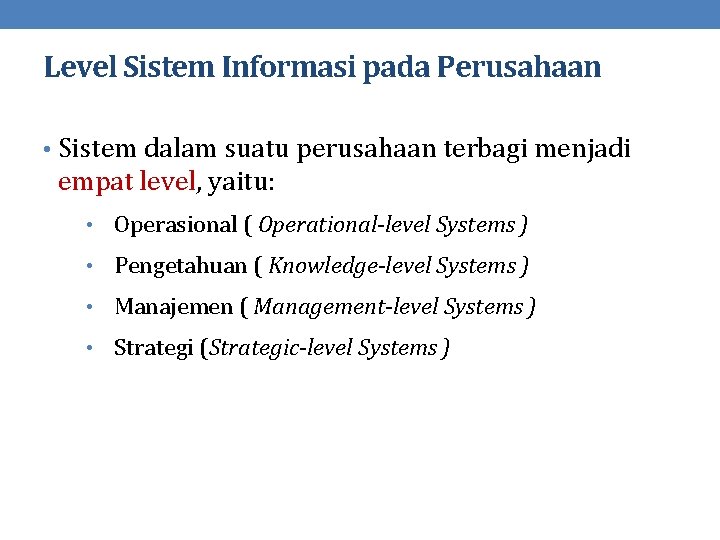 Level Sistem Informasi pada Perusahaan

• Sistem dalam suatu perusahaan terbagi menjadi empat level, yaitu:

• Operasional ( Operational-level Systems )
• Pengetahuan ( Knowledge-level Systems )
• Manajemen ( Management-level Systems )
• Strategi (Strategic-level Systems )